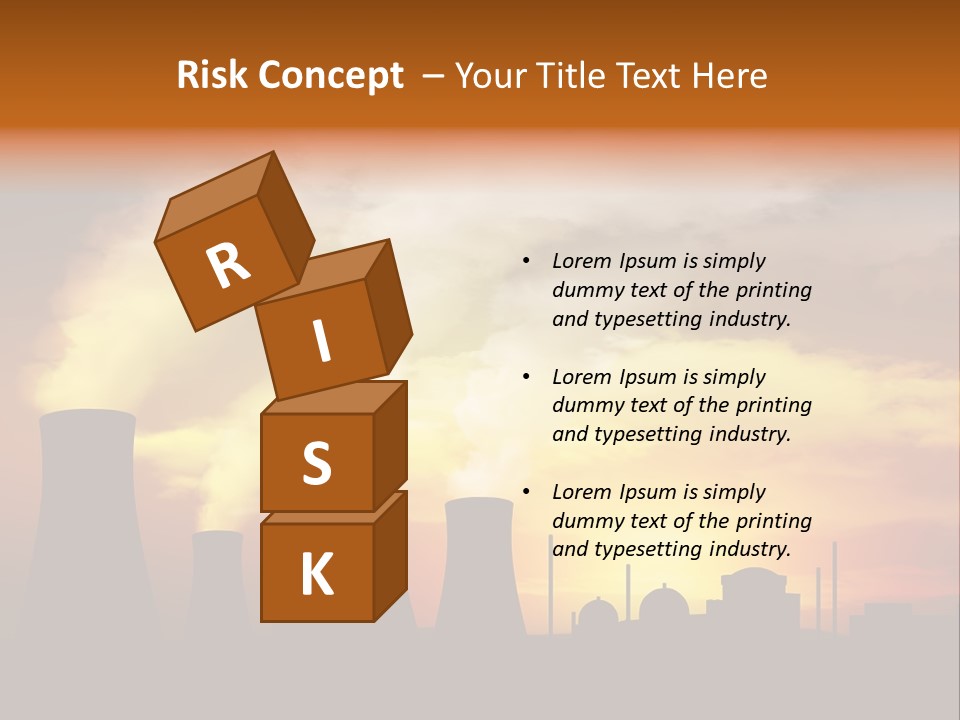 Risk Concept – Your Title Text Here

R

I

S

K

• Lorem Ipsum is simply dummy text of the printing and typesetting industry.

• Lorem Ipsum is simply dummy text of the printing and typesetting industry.

• Lorem Ipsum is simply dummy text of the printing and typesetting industry.